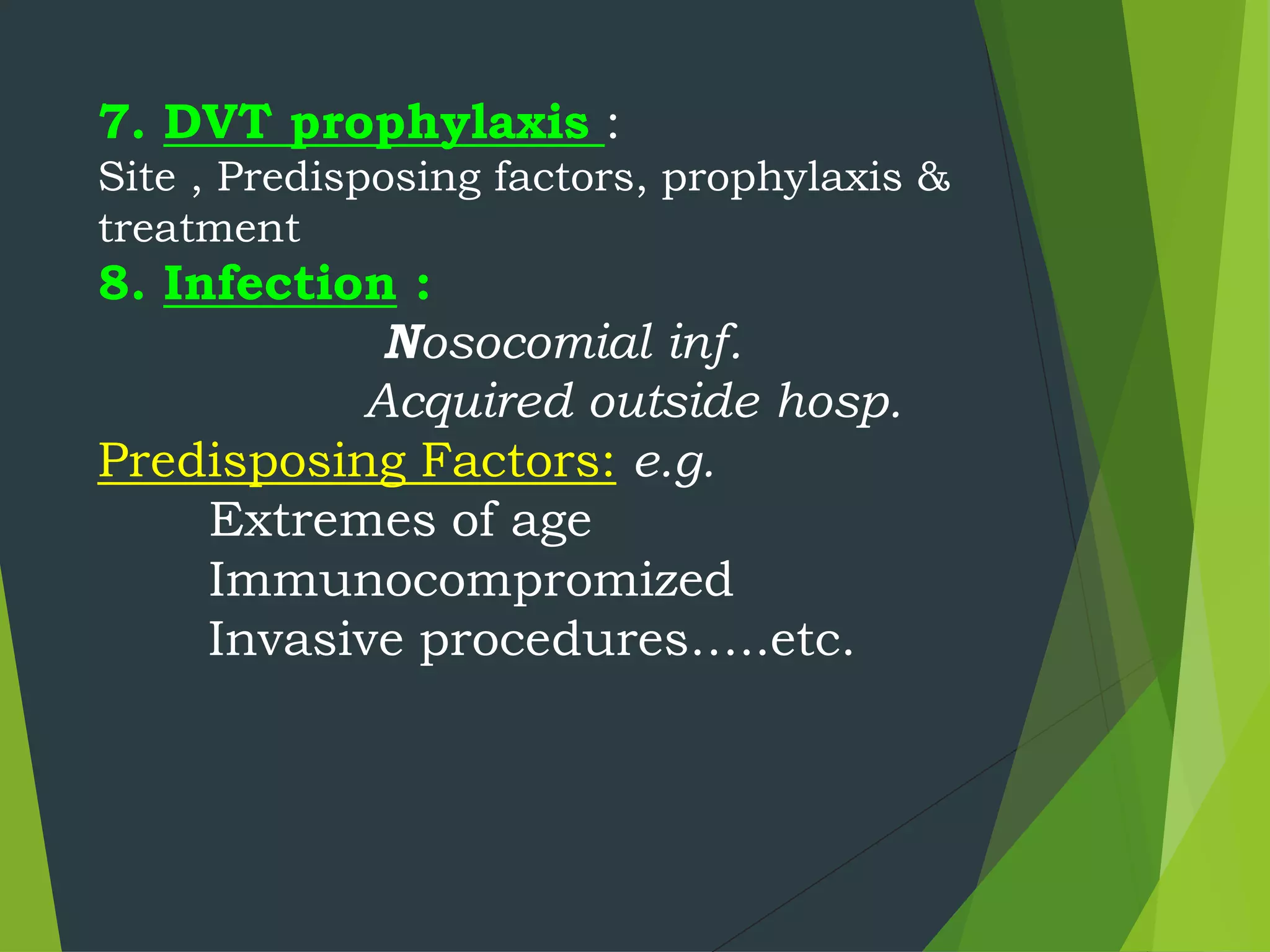 7. DVT prophylaxis :
Site , Predisposing factors, prophylaxis & treatment

8. Infection :

Nosocomial inf.

Acquired outside hosp.

Predisposing Factors: e.g.

Extremes of age

Immunocompromized

Invasive procedures…..etc.